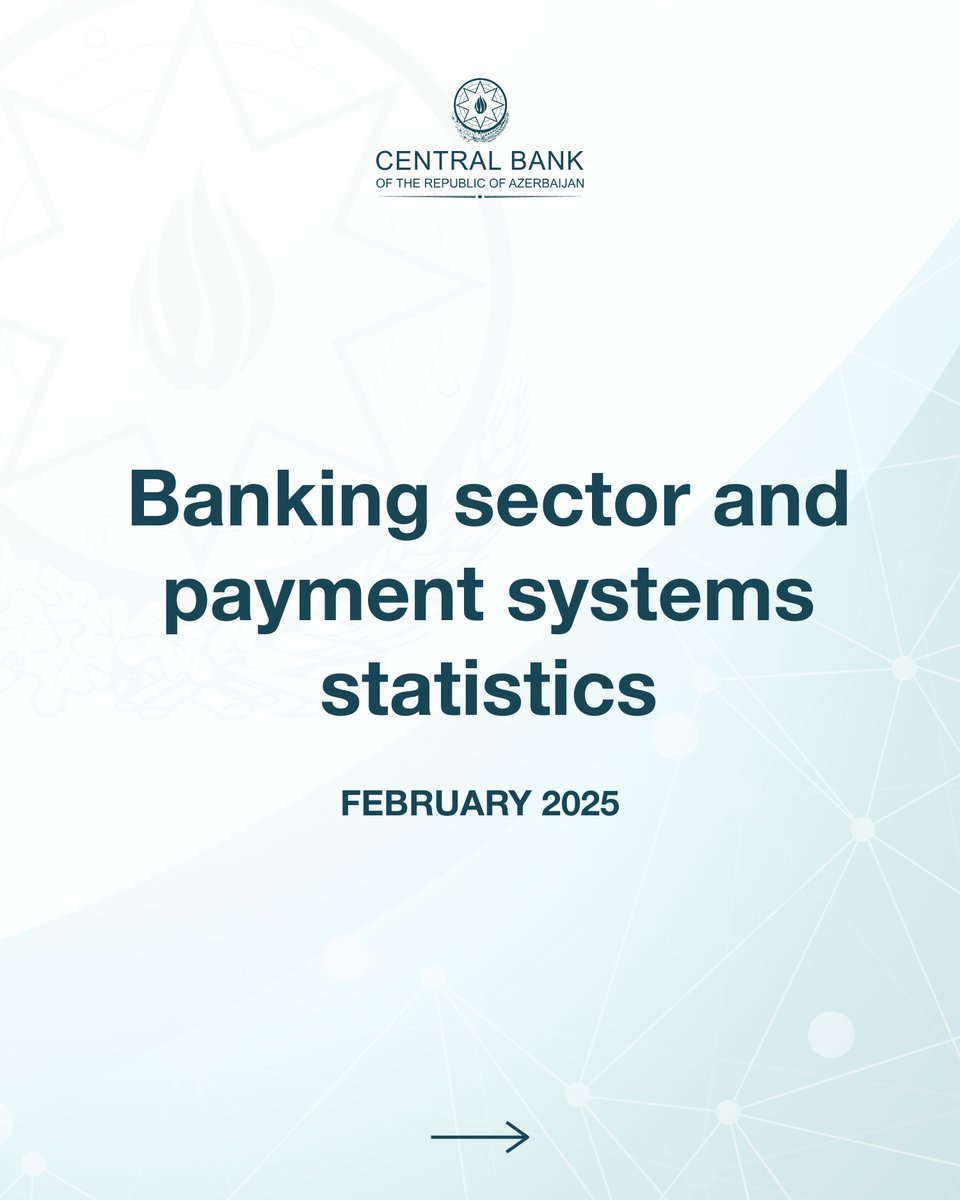 CENTRAL BANK
OF THE REPUBLIC OF AZERBAIJAN

Banking sector and payment systems statistics

FEBRUARY 2025